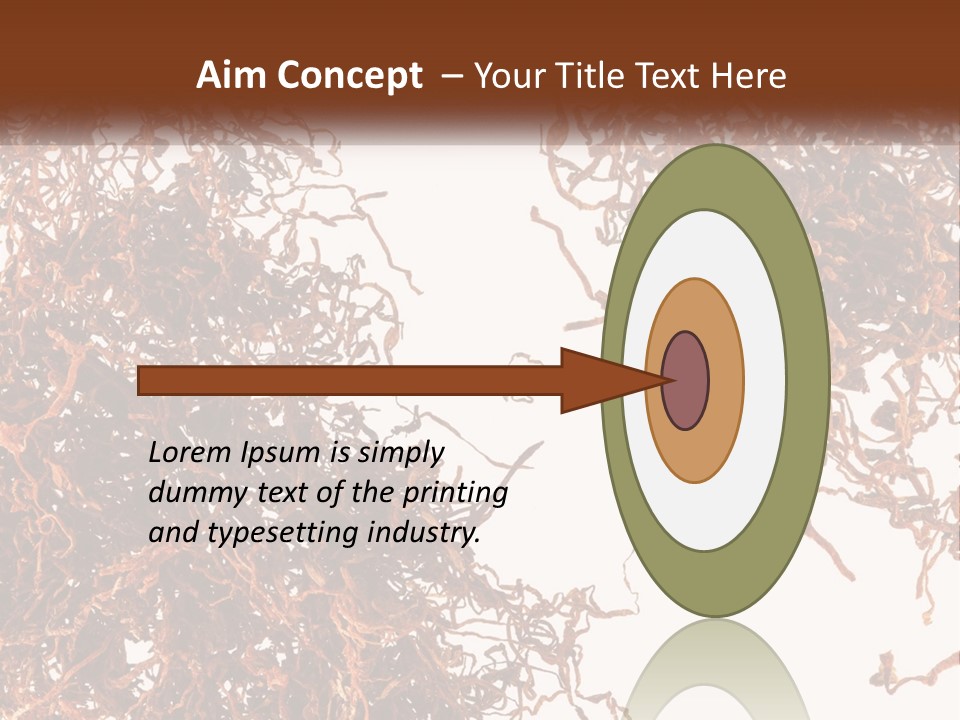 Aim Concept – Your Title Text Here

Lorem Ipsum is simply dummy text of the printing and typesetting industry.